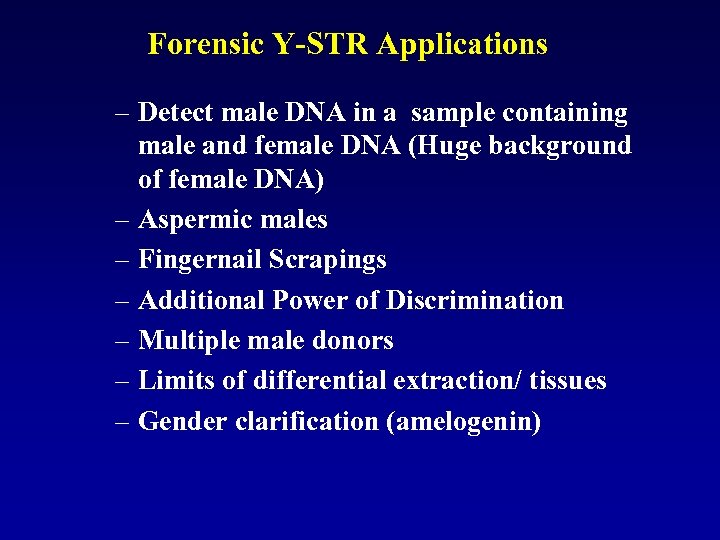 Forensic Y-STR Applications

– Detect male DNA in a sample containing male and female DNA (Huge background of female DNA)
– Aspermic males
– Fingernail Scrapings
– Additional Power of Discrimination
– Multiple male donors
– Limits of differential extraction/ tissues
– Gender clarification (amelogenin)